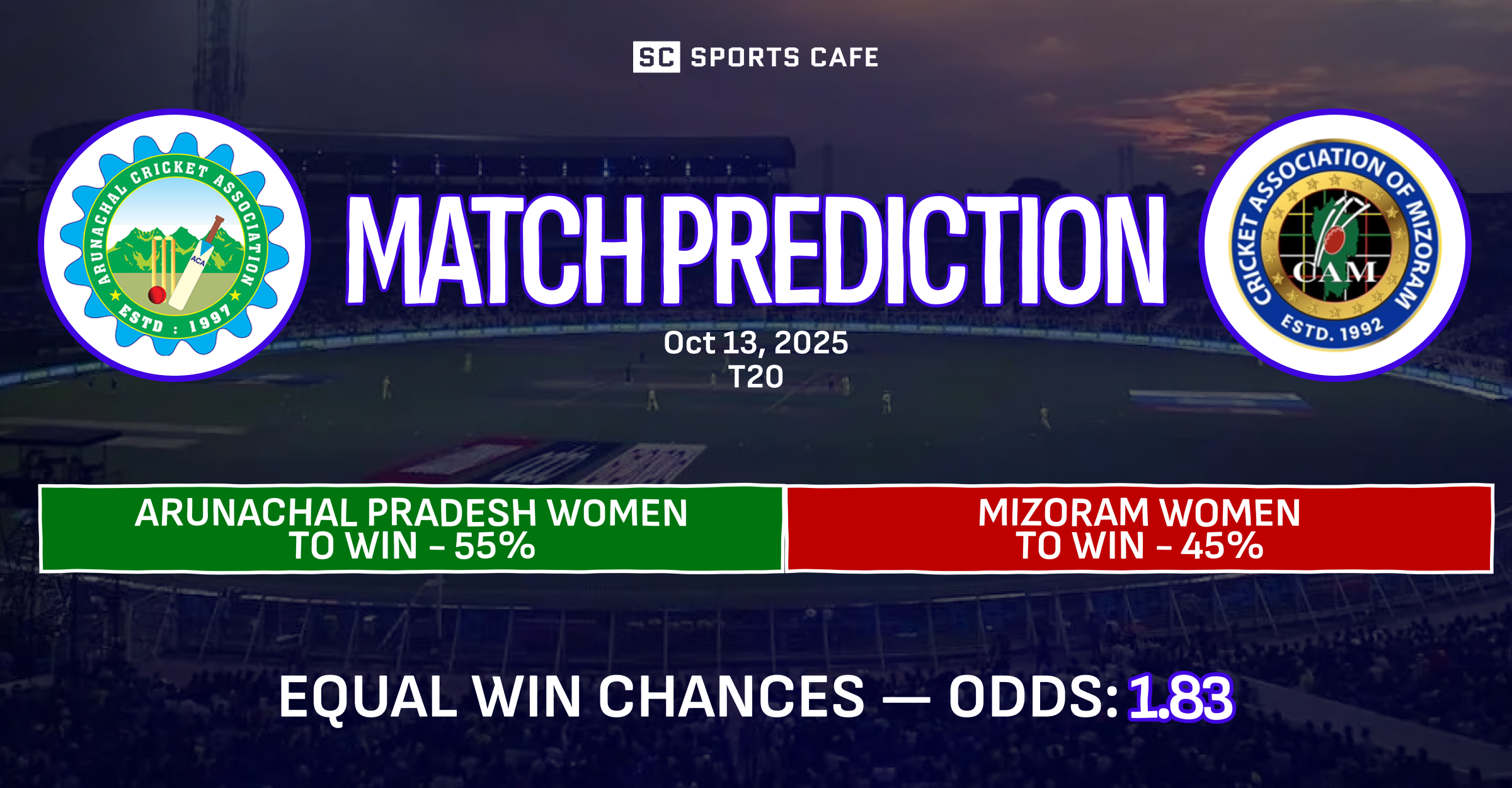 SC SPORTS CAFE

ARUNACHAL CRICKET ASSOCIATION
ACA
ESTD : 1997

MATCH PREDICTION

CRICKET ASSOCIATION OF MIZORAM
CAM
ESTD. 1992

Oct 13, 2025
T20

ARUNACHAL PRADESH WOMEN TO WIN - 55%

MIZORAM WOMEN TO WIN - 45%

EQUAL WIN CHANCES — ODDS: 1.83